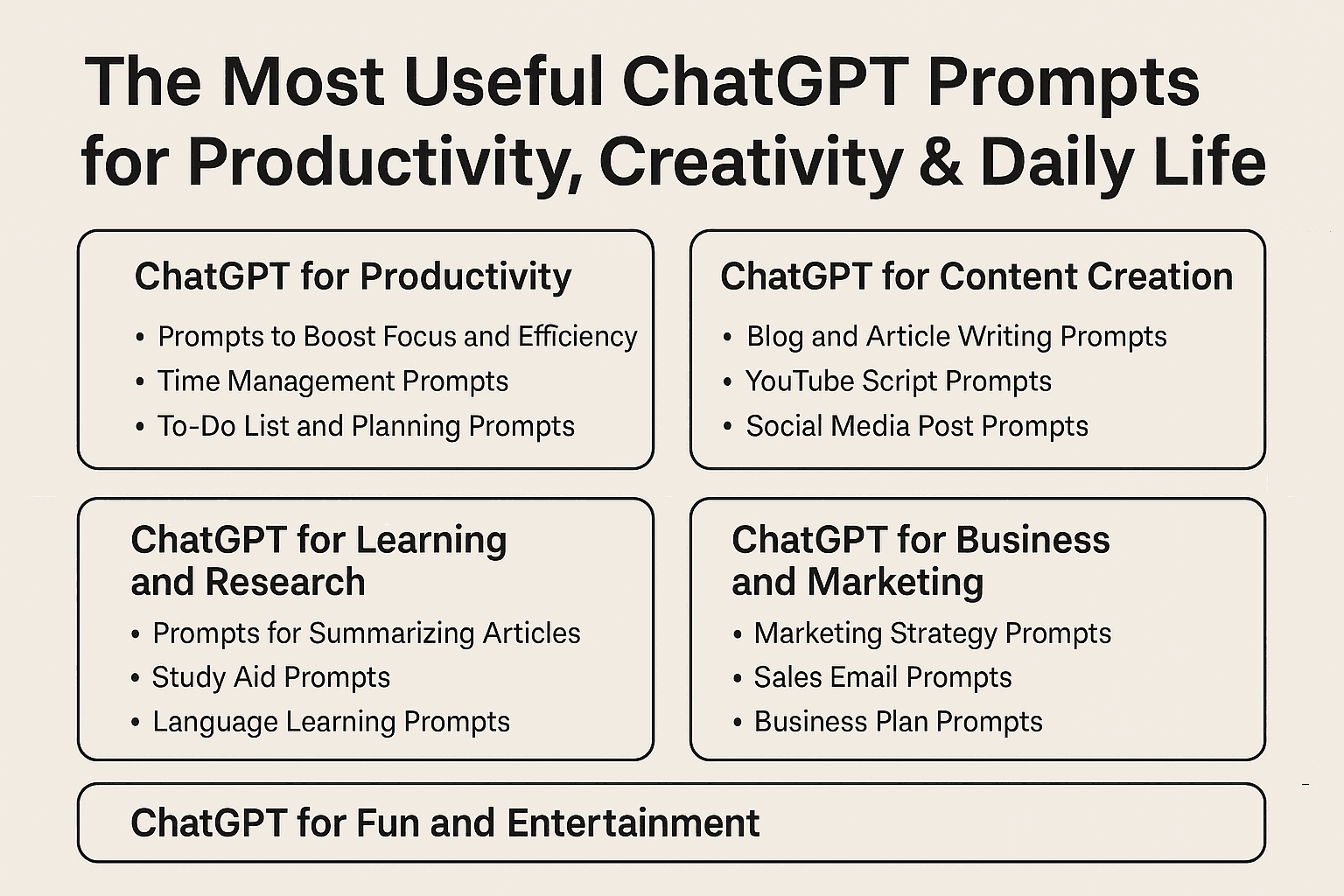 The Most Useful ChatGPT Prompts for Productivity, Creativity & Daily Life

ChatGPT for Productivity
• Prompts to Boost Focus and Efficiency
• Time Management Prompts
• To-Do List and Planning Prompts

ChatGPT for Content Creation
• Blog and Article Writing Prompts
• YouTube Script Prompts
• Social Media Post Prompts

ChatGPT for Learning and Research
• Prompts for Summarizing Articles
• Study Aid Prompts
• Language Learning Prompts

ChatGPT for Business and Marketing
• Marketing Strategy Prompts
• Sales Email Prompts
• Business Plan Prompts

ChatGPT for Fun and Entertainment